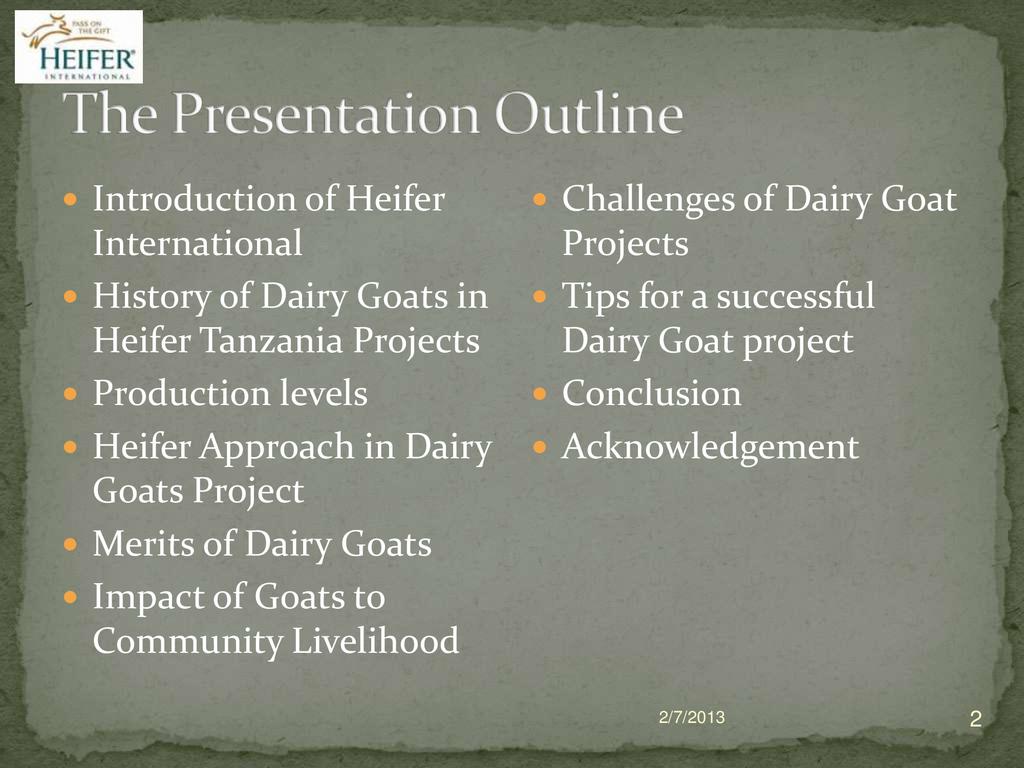 PASS ON THE GIFT
HEIFER® INTERNATIONAL

The Presentation Outline

- Introduction of Heifer International
- History of Dairy Goats in Heifer Tanzania Projects
- Production levels
- Heifer Approach in Dairy Goats Project
- Merits of Dairy Goats
- Impact of Goats to Community Livelihood

- Challenges of Dairy Goat Projects
- Tips for a successful Dairy Goat project
- Conclusion
- Acknowledgement

2/7/2013

2